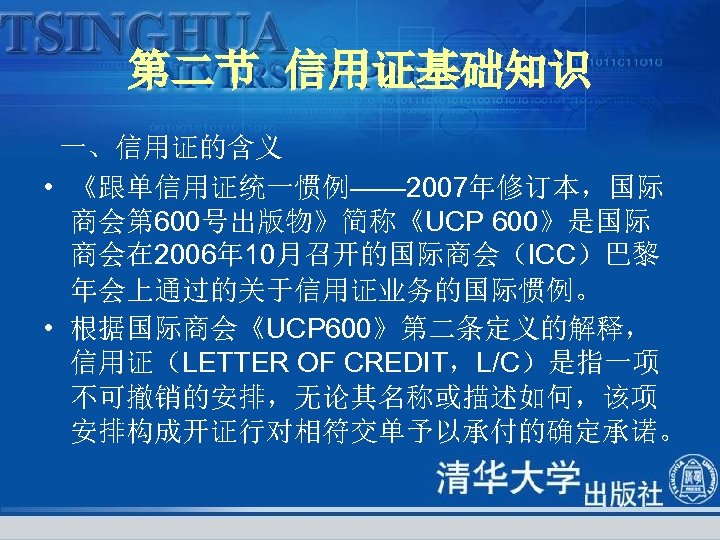 TSINGHUA

第二节 信用证基础知识

一、信用证的含义

• 《跟单信用证统一惯例——2007年修订本，国际商会第600号出版物》简称《UCP 600》是国际商会在2006年10月召开的国际商会（ICC）巴黎年会上通过的关于信用证业务的国际惯例。

• 根据国际商会《UCP600》第二条定义的解释，信用证（LETTER OF CREDIT，L/C）是指一项不可撤销的安排，无论其名称或描述如何，该项安排构成开证行对相符交单予以承付的确定承诺。

清华大学出版社